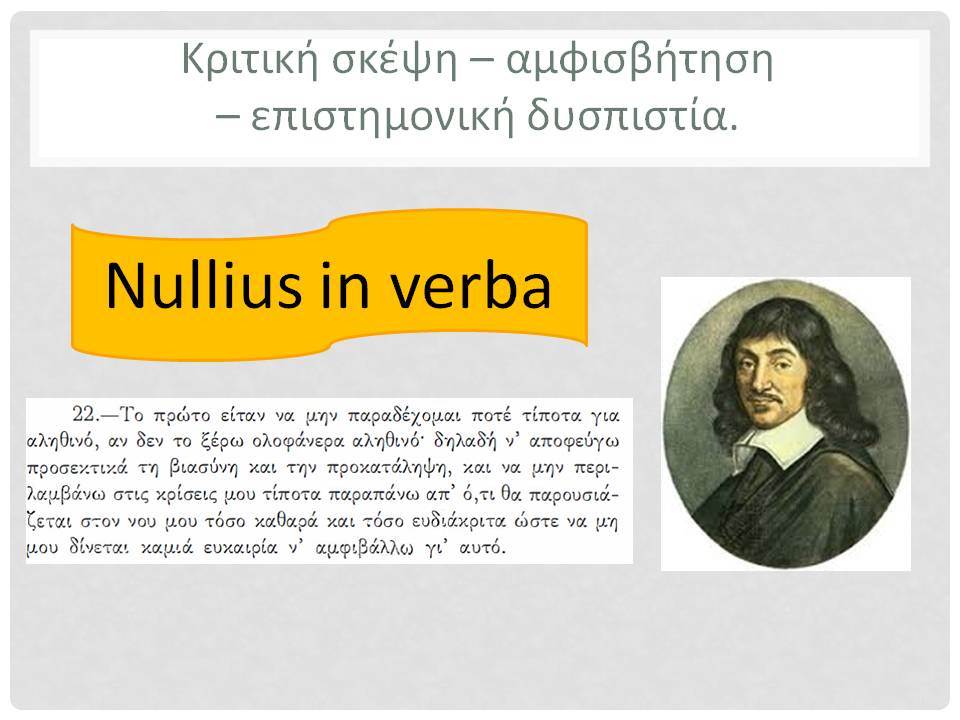 Κριτική σκέψη – αμφισβήτηση – επιστημονική δυσπιστία.

Nullius in verba

22.—Το πρώτο είταν να μην παραδέχομαι ποτέ τίποτα για αληθινό, αν δεν το ξέρω ολοφάνερα αληθινό· δηλαδή ν' αποφεύγω προσεκτικά τη βιασύνη και την προκατάληψη, και να μην περιλαμβάνω στις κρίσεις μου τίποτα παραπάνω απ' ό,τι θα παρουσιάζεται στον νου μου τόσο καθαρά και τόσο ευδιάκριτα ώστε να μη μου δίνεται καμιά ευκαιρία ν' αμφιβάλλω γι' αυτό.